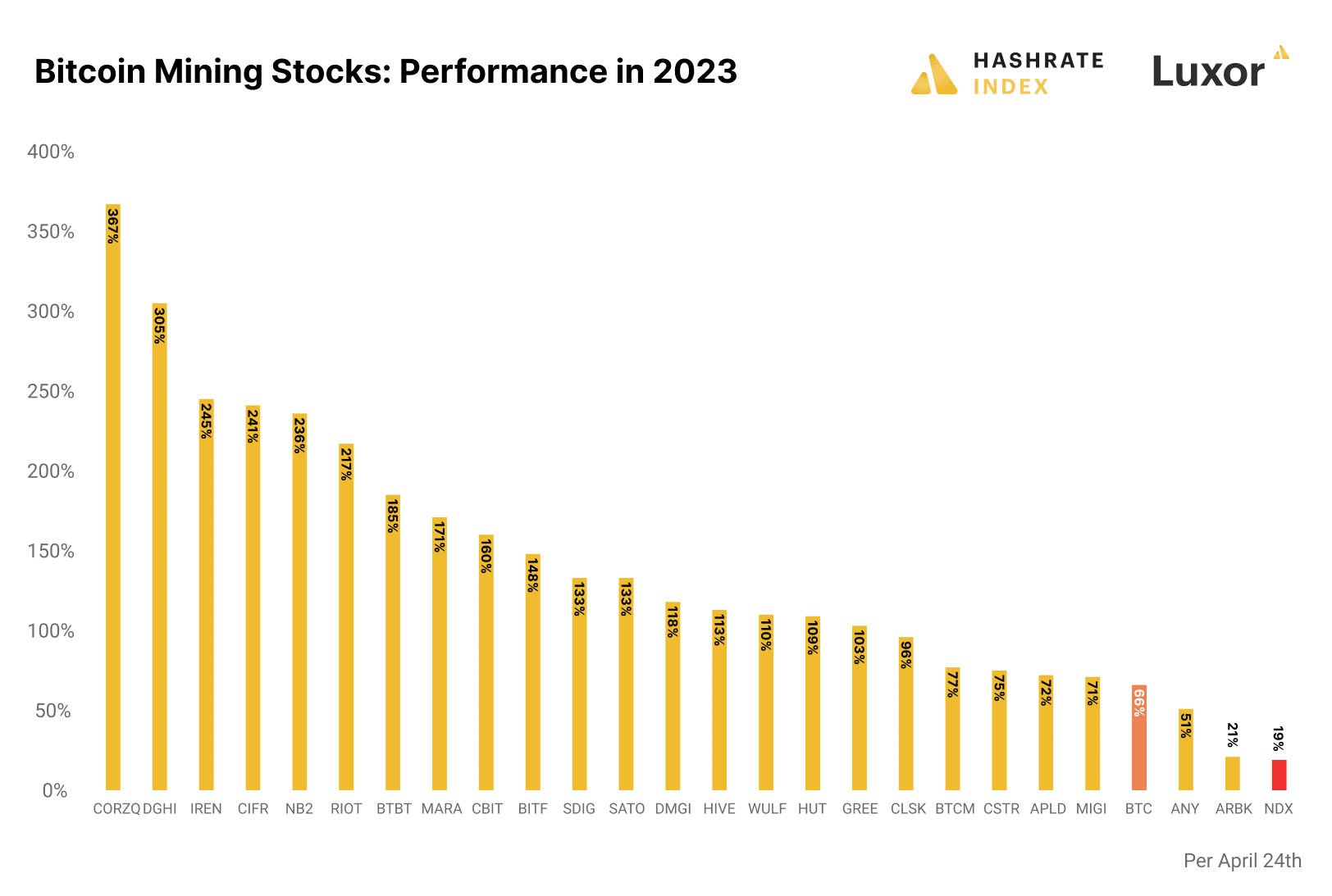 Bitcoin Mining Stocks: Performance in 2023

HASHRATE INDEX

Luxor

400%
350%
300%
250%
200%
150%
100%
50%
0%

367%
305%
245%
241%
236%
217%
185%
171%
160%
148%
133%
133%
118%
113%
110%
109%
103%
96%
77%
75%
72%
71%
66%
51%
21%
19%

CORZQ DGHI IREN CIFR NB2 RIOT BTBT MARA CBIT BITF SDIG SATO DMGI HIVE WULF HUT GREE CLSK BTCM CSTR APLD MIGI BTC ANY ARBK NDX

Per April 24th